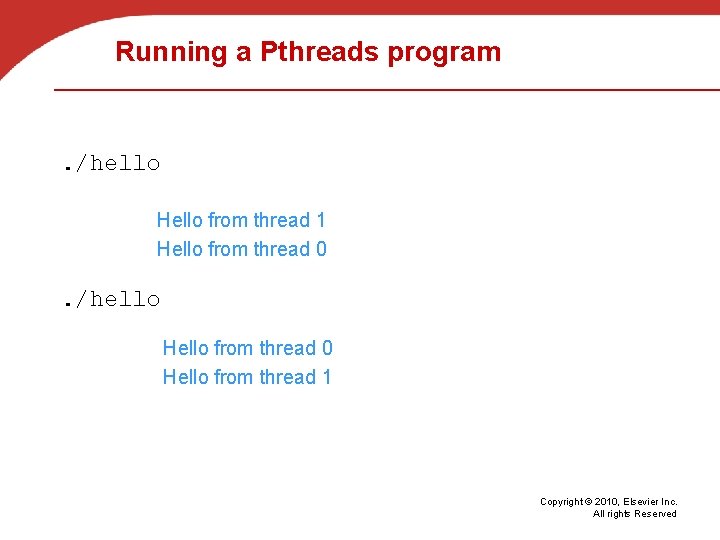 Running a Pthreads program

./hello

Hello from thread 1
Hello from thread 0

./hello

Hello from thread 0
Hello from thread 1

Copyright © 2010, Elsevier Inc.
All rights Reserved